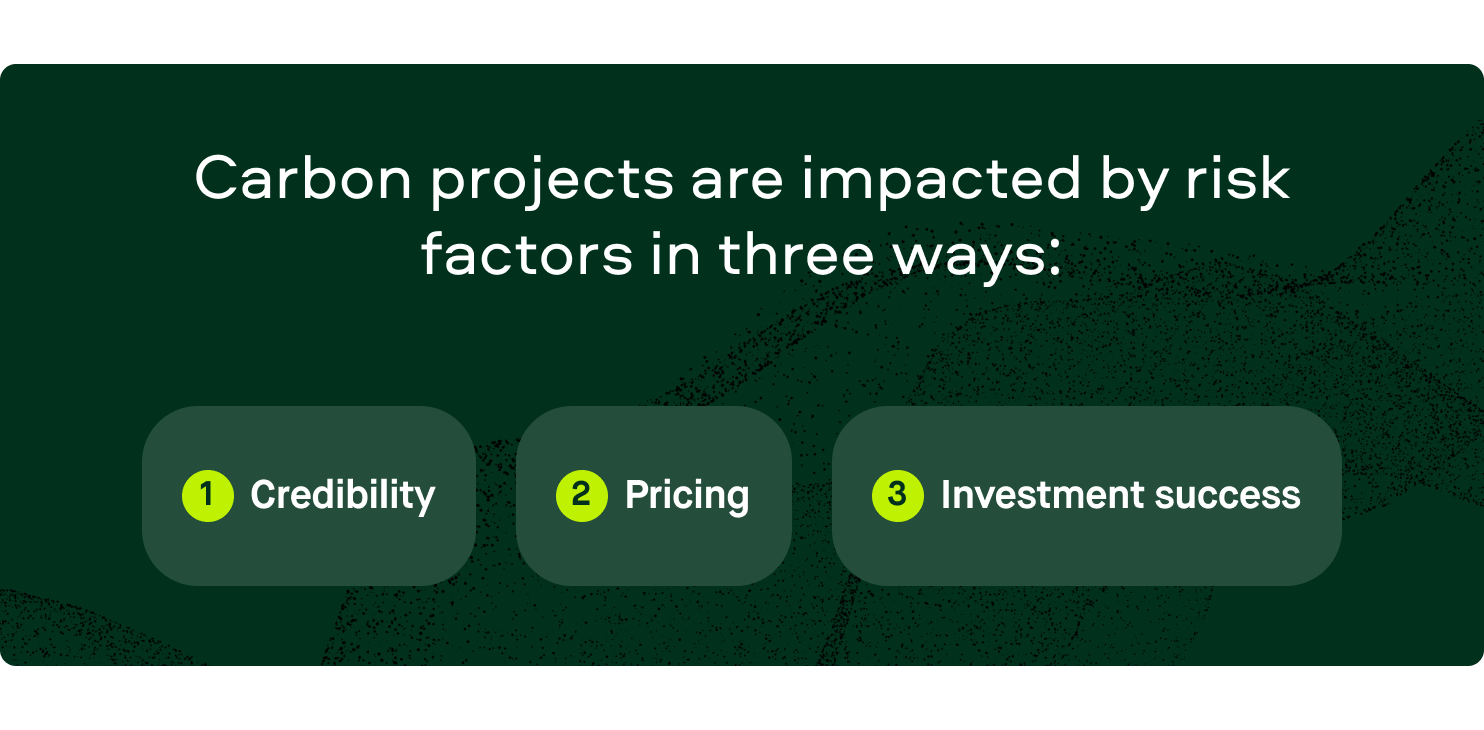 Carbon projects are impacted by risk factors in three ways:

1 Credibility

2 Pricing

3 Investment success